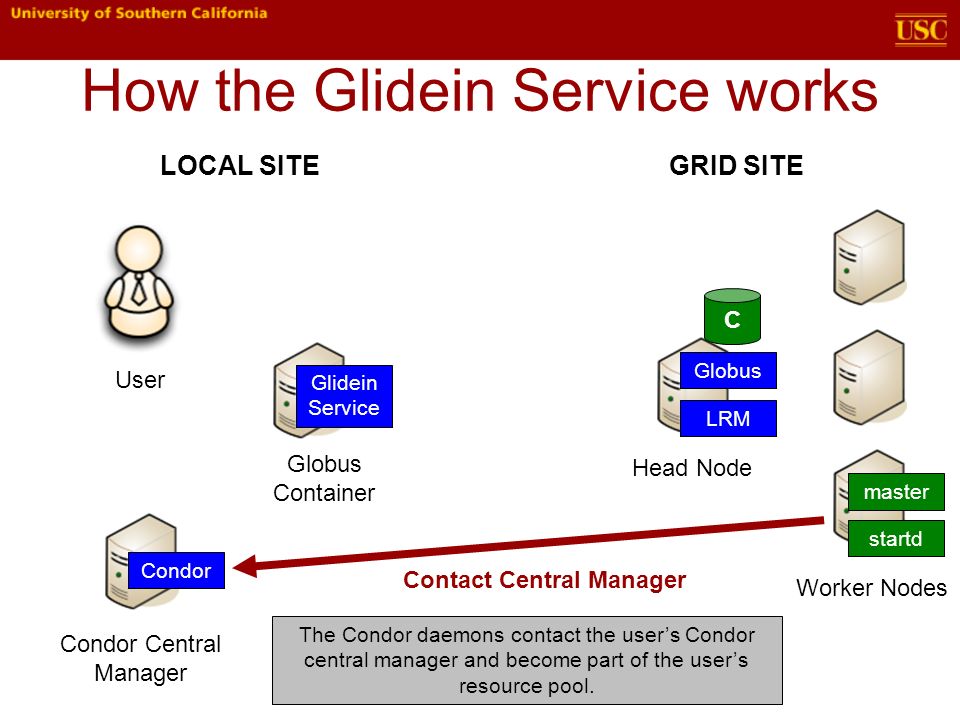 University of Southern California

USC

How the Glidein Service works

LOCAL SITE

GRID SITE

User

Glidein Service

Globus Container

C

Globus

LRM

Head Node

master

startd

Worker Nodes

Condor

Condor Central Manager

Contact Central Manager

The Condor daemons contact the user's Condor central manager and become part of the user's resource pool.